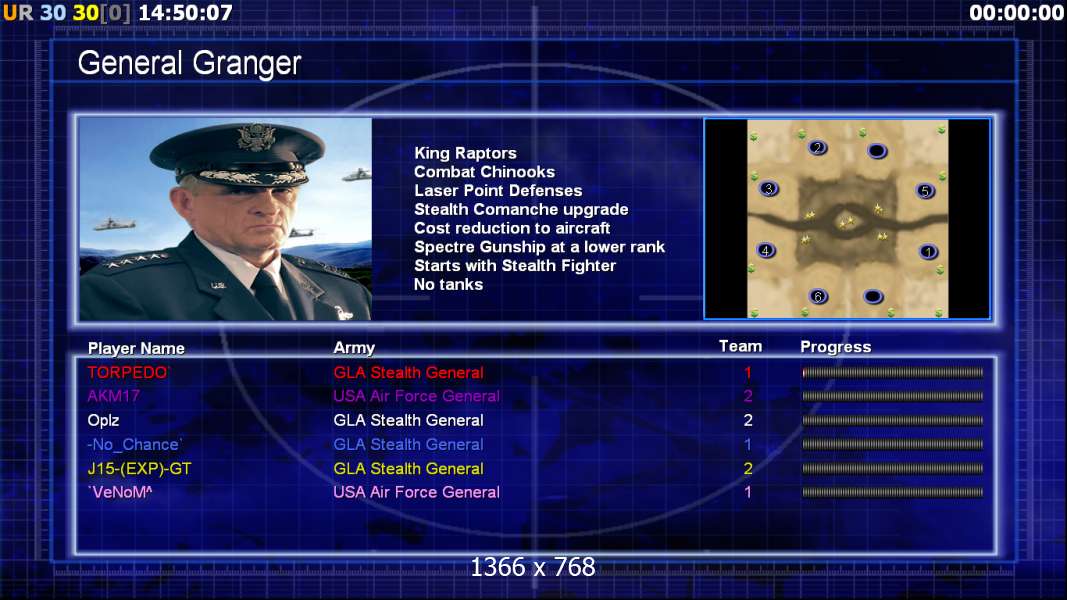 UR 30 30[0] 14:50:07
00:00:00

General Granger

King Raptors
Combat Chinooks
Laser Point Defenses
Stealth Comanche upgrade
Cost reduction to aircraft
Spectre Gunship at a lower rank
Starts with Stealth Fighter
No tanks

2
3
5
4
1
6

| Player Name | Army | Team | Progress |
|---|---|---|---|
| TORPEDO` | GLA Stealth General | 1 | |
| AKM17 | USA Air Force General | 2 | |
| Oplz | GLA Stealth General | 2 | |
| -No_Chance` | GLA Stealth General | 1 | |
| J15-(EXP)-GT | GLA Stealth General | 2 | |
| `VeNoM^ | USA Air Force General | 1 | |

1366 x 768